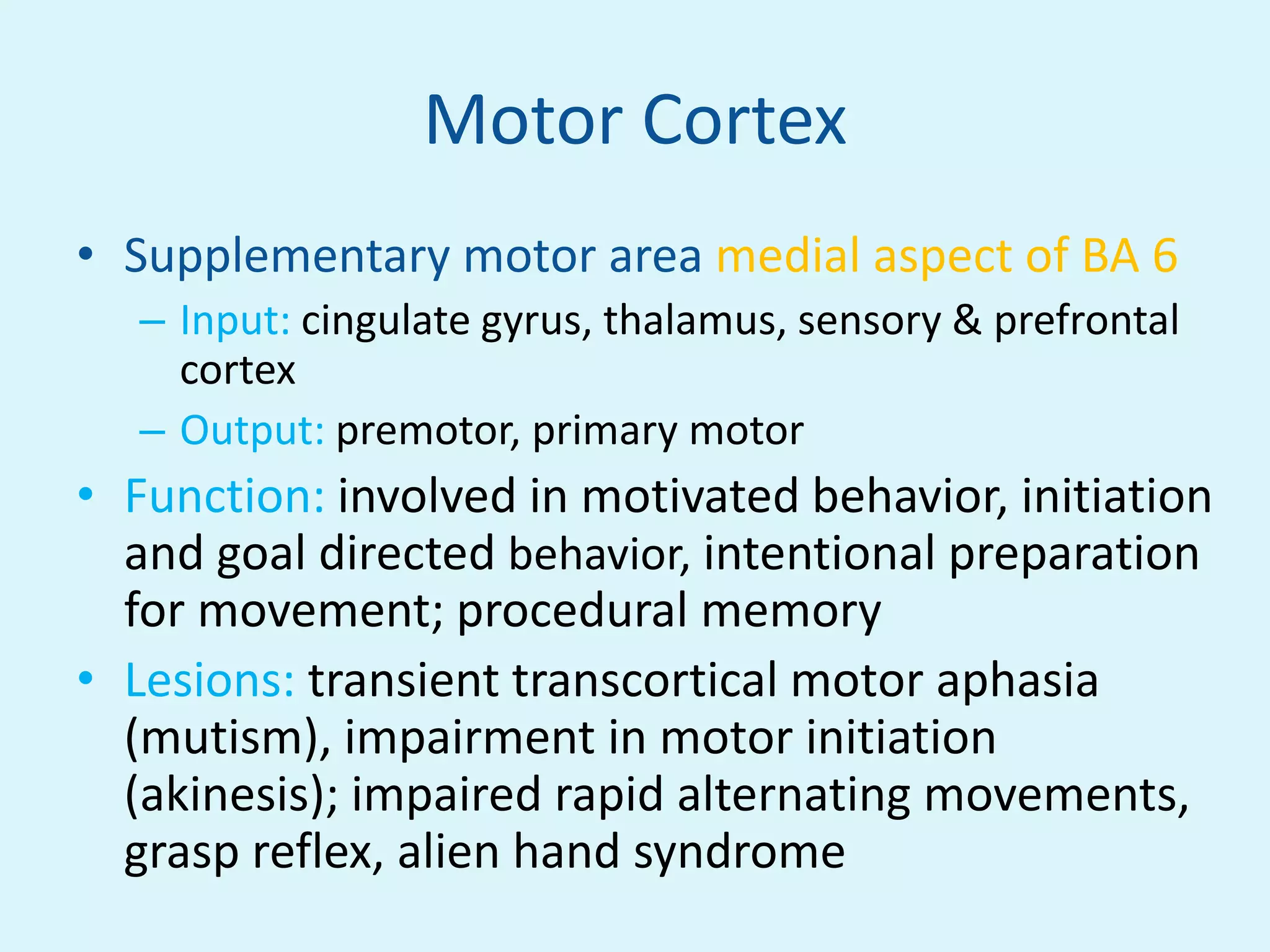 Motor Cortex

• Supplementary motor area medial aspect of BA 6
– Input: cingulate gyrus, thalamus, sensory & prefrontal cortex
– Output: premotor, primary motor

• Function: involved in motivated behavior, initiation and goal directed behavior, intentional preparation for movement; procedural memory

• Lesions: transient transcortical motor aphasia (mutism), impairment in motor initiation (akinesis); impaired rapid alternating movements, grasp reflex, alien hand syndrome